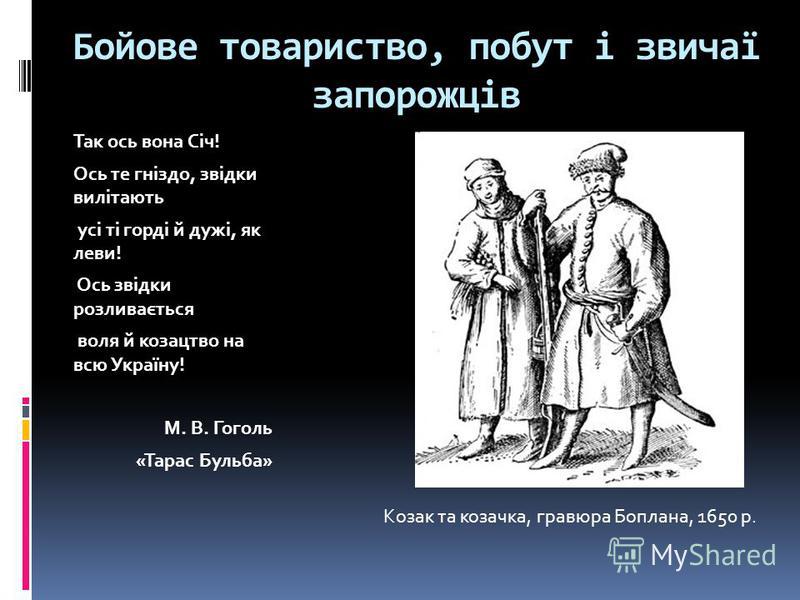 Бойове товариство, побут і звичаї запорожців

Так ось вона Січ!

Ось те гніздо, звідки вилітають

усі ті горді й дужі, як леви!

Ось звідки розливається

воля й козацтво на всю Україну!

М. В. Гоголь

«Тарас Бульба»

Козак та козачка, гравюра Боплана, 1650 р.

MyShared